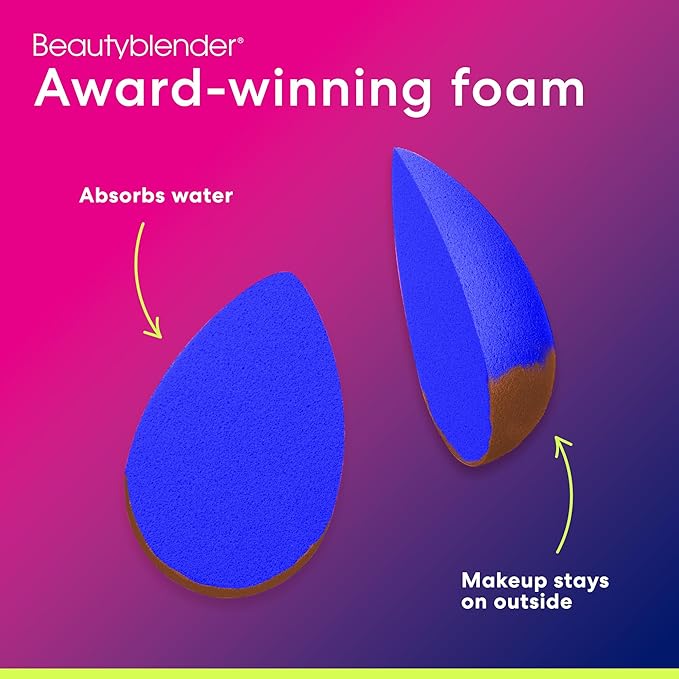 Beautyblender®
Award-winning foam

Absorbs water

Makeup stays on outside